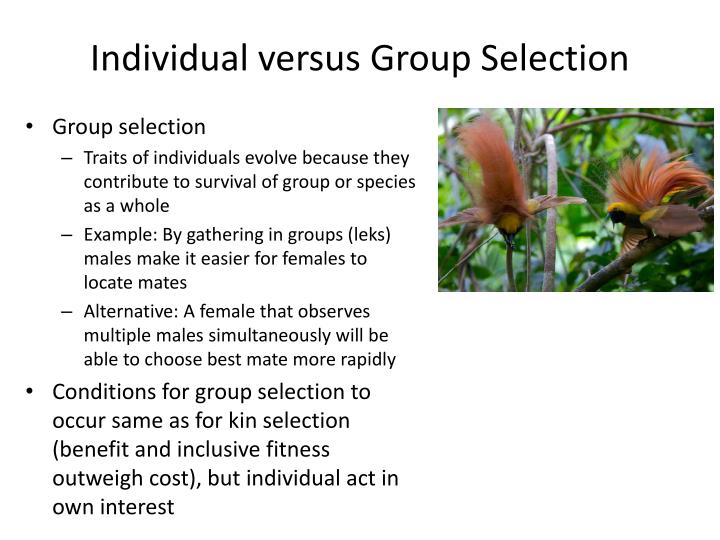 Individual versus Group Selection

• Group selection
 – Traits of individuals evolve because they contribute to survival of group or species as a whole
 – Example: By gathering in groups (leks) males make it easier for females to locate mates
 – Alternative: A female that observes multiple males simultaneously will be able to choose best mate more rapidly

• Conditions for group selection to occur same as for kin selection (benefit and inclusive fitness outweigh cost), but individual act in own interest